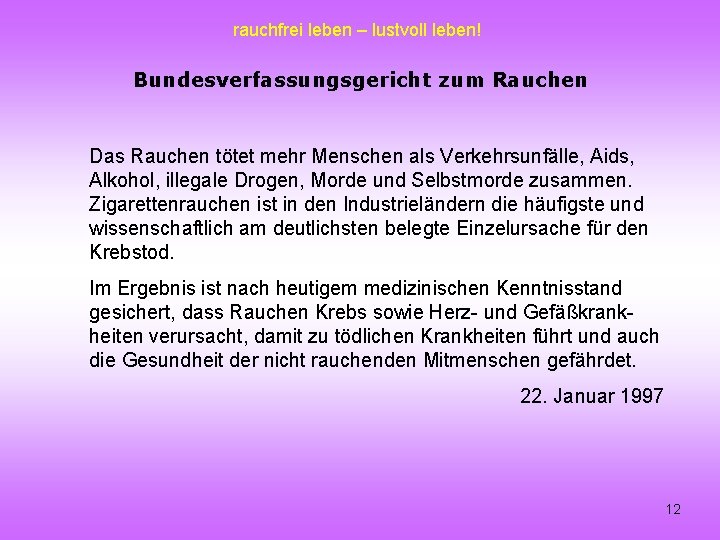 rauchfrei leben – lustvoll leben!

Bundesverfassungsgericht zum Rauchen

Das Rauchen tötet mehr Menschen als Verkehrsunfälle, Aids, Alkohol, illegale Drogen, Morde und Selbstmorde zusammen. Zigarettenrauchen ist in den Industrieländern die häufigste und wissenschaftlich am deutlichsten belegte Einzelursache für den Krebstod.

Im Ergebnis ist nach heutigem medizinischen Kenntnisstand gesichert, dass Rauchen Krebs sowie Herz- und Gefäßkrankheiten verursacht, damit zu tödlichen Krankheiten führt und auch die Gesundheit der nicht rauchenden Mitmenschen gefährdet.

22. Januar 1997

12